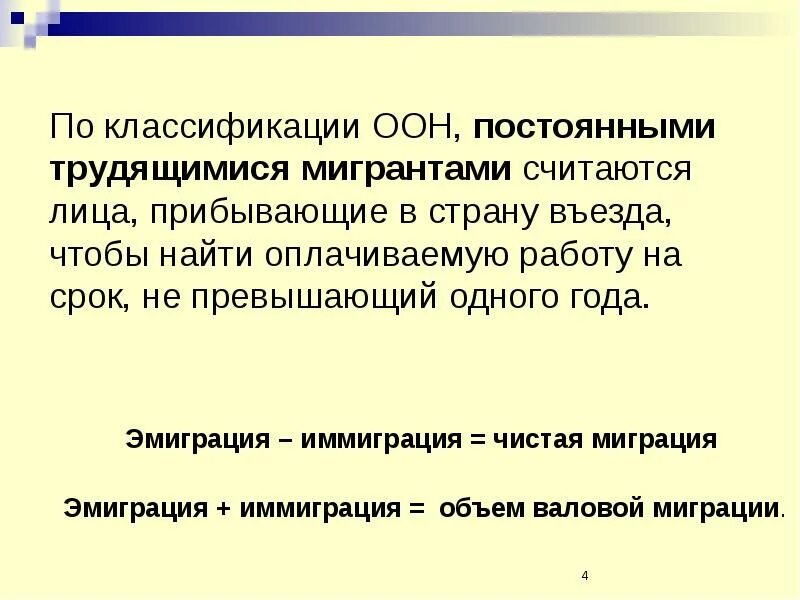 По классификации ООН, постоянными трудящимися мигрантами считаются лица, прибывающие в страну въезда, чтобы найти оплачиваемую работу на срок, не превышающий одного года.

Эмиграция – иммиграция = чистая миграция

Эмиграция + иммиграция = объем валовой миграции.

4